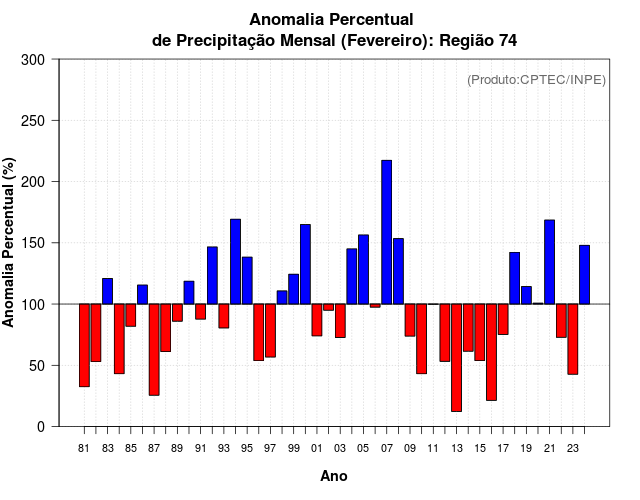 Anomalia Percentual
de Precipitação Mensal (Fevereiro): Região 74

(Produto:CPTEC/INPE)

Anomalia Percentual (%)

300
250
200
150
100
50
0

81 83 85 87 89 91 93 95 97 99 01 03 05 07 09 11 13 15 17 19 21 23

Ano